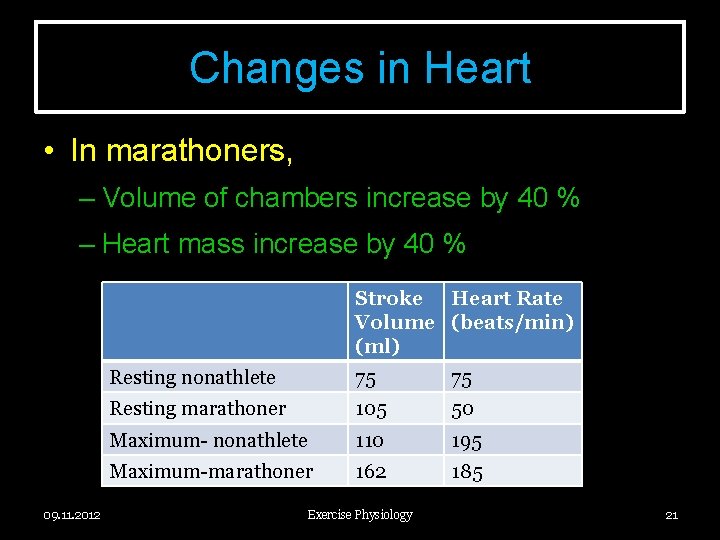 Changes in Heart

• In marathoners,

– Volume of chambers increase by 40 %

– Heart mass increase by 40 %

| | Stroke Volume (ml) | Heart Rate (beats/min) |
|---|---|---|
| Resting nonathlete | 75 | 75 |
| Resting marathoner | 105 | 50 |
| Maximum- nonathlete | 110 | 195 |
| Maximum-marathoner | 162 | 185 |

09.11.2012

Exercise Physiology

21